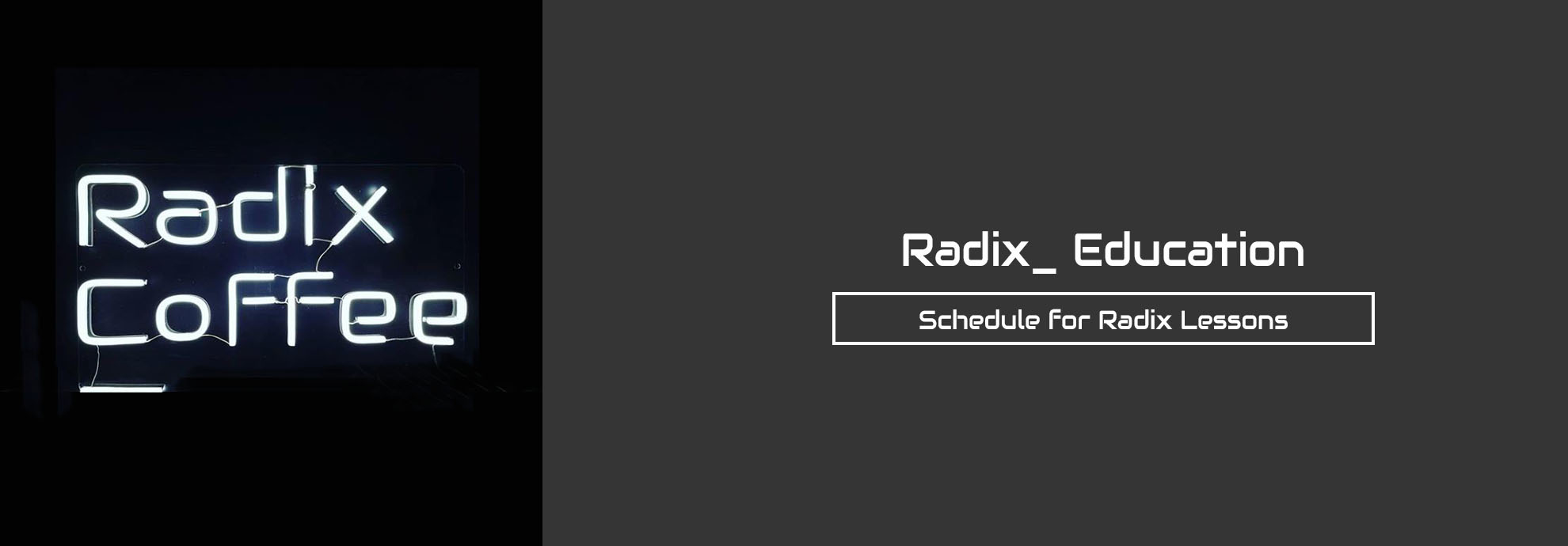 Radix Coffee

Radix_ Education

Schedule for Radix Lessons